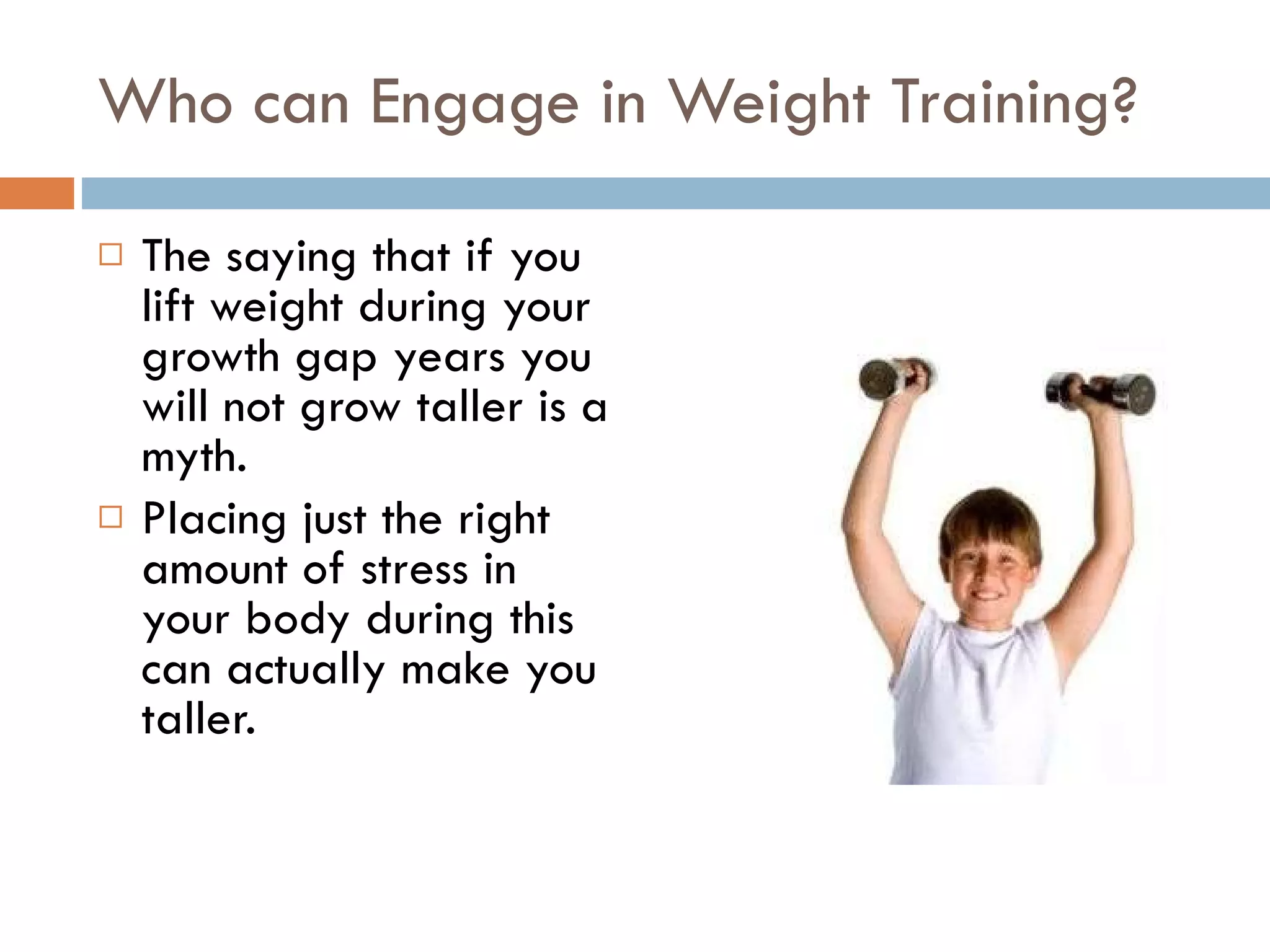 Who can Engage in Weight Training?

□ The saying that if you lift weight during your growth gap years you will not grow taller is a myth.

□ Placing just the right amount of stress in your body during this can actually make you taller.